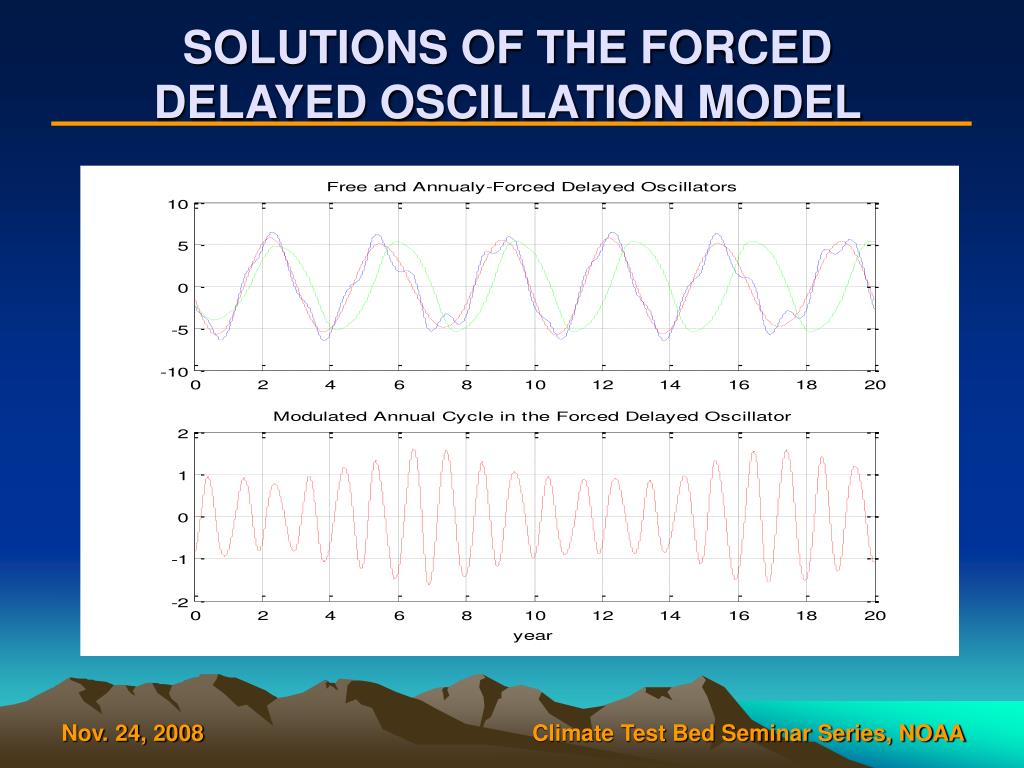 SOLUTIONS OF THE FORCED DELAYED OSCILLATION MODEL

Free and Annualy-Forced Delayed Oscillators

10
5
0
-5
-10
0 2 4 6 8 10 12 14 16 18 20

Modulated Annual Cycle in the Forced Delayed Oscillator

2
1
0
-1
-2
0 2 4 6 8 10 12 14 16 18 20
year

Nov. 24, 2008

Climate Test Bed Seminar Series, NOAA